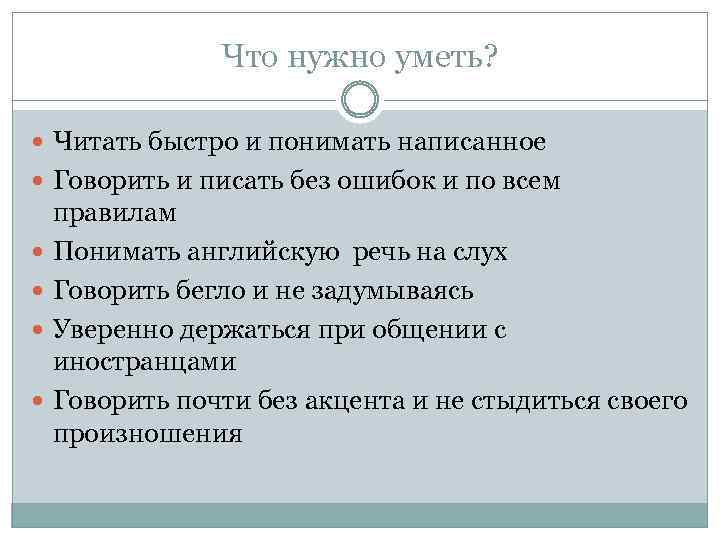 Что нужно уметь?

Читать быстро и понимать написанное

Говорить и писать без ошибок и по всем правилам

Понимать английскую  речь на слух

Говорить бегло и не задумываясь

Уверенно держаться при общении с иностранцами

Говорить почти без акцента и не стыдиться своего произношения